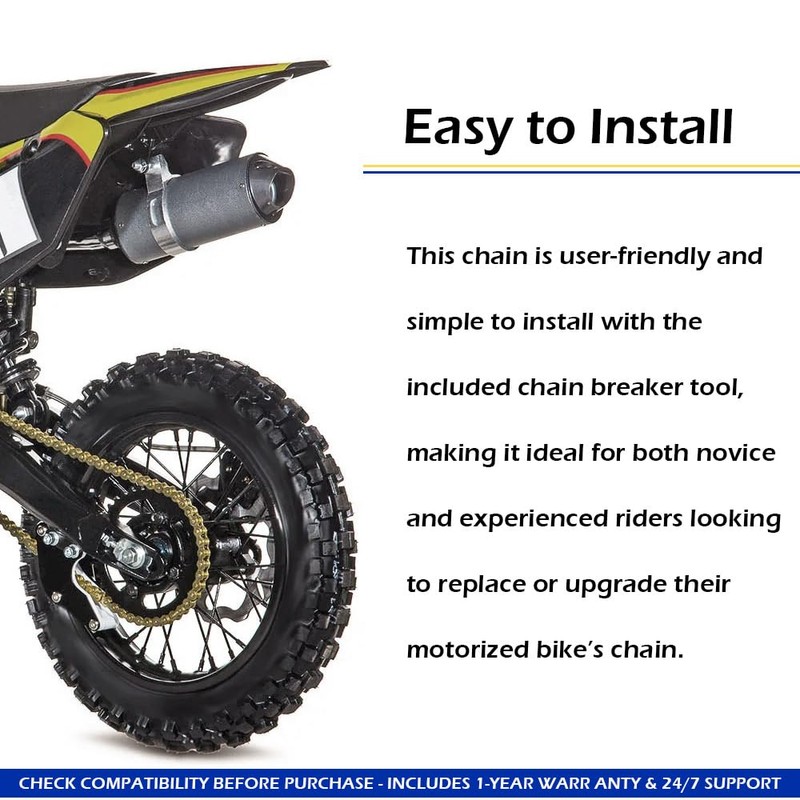 Easy to Install

This chain is user-friendly and simple to install with the included chain breaker tool, making it ideal for both novice and experienced riders looking to replace or upgrade their motorized bike's chain.

CHECK COMPATIBILITY BEFORE PURCHASE - INCLUDES 1-YEAR WARR ANTY & 24/7 SUPPORT